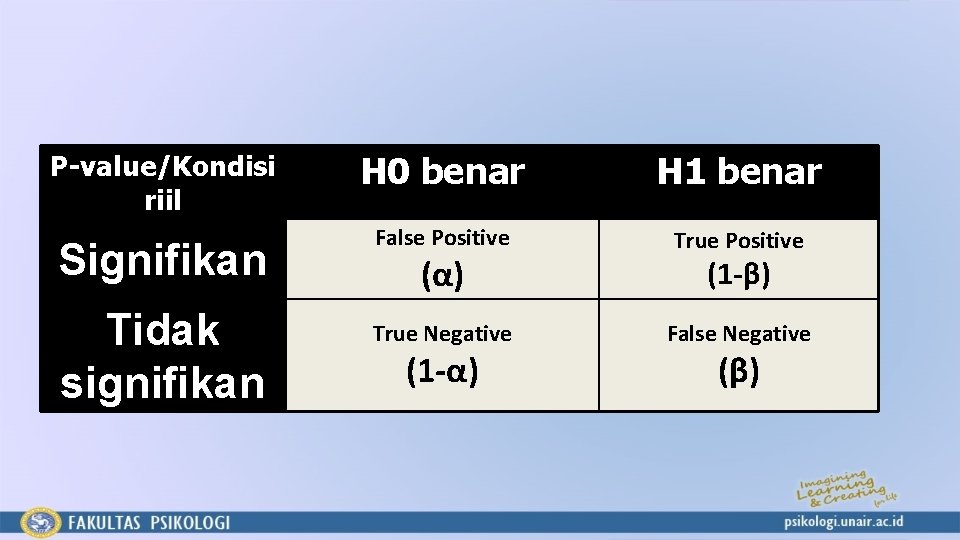 | P-value/Kondisi riil | H0 benar | H1 benar |
|---|---|---|
| Signifikan | False Positive ($\alpha$) | True Positive ($1-\beta$) |
| Tidak signifikan | True Negative ($1-\alpha$) | False Negative ($\beta$) |

Imagining Learning & Creating for Life

FAKULTAS PSIKOLOGI

psikologi.unair.ac.id